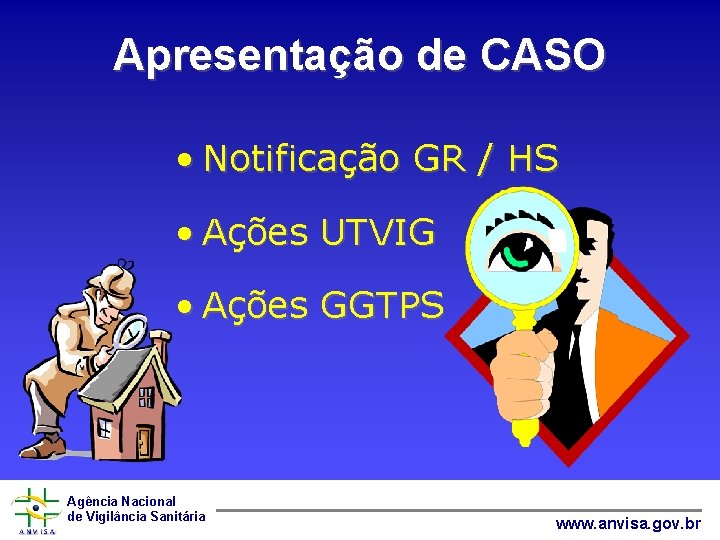 Apresentação de CASO

• Notificação GR / HS

• Ações UTVIG

• Ações GGTPS

ANVISA

Agência Nacional de Vigilância Sanitária

www.anvisa.gov.br